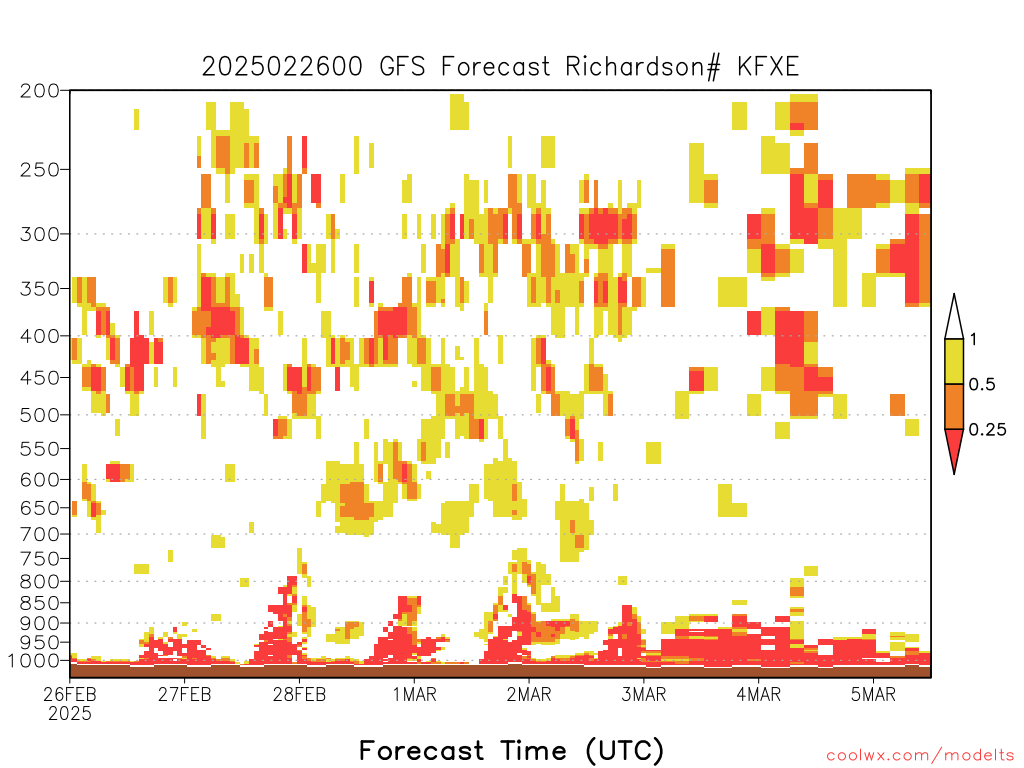 2025022600 GFS Forecast Richardson# KFXE

200
250
300
350
400
450
500
550
600
650
700
750
800
850
900
950
1000

1
0.5
0.25

26FEB
2025
27FEB
28FEB
1MAR
2MAR
3MAR
4MAR
5MAR

Forecast Time (UTC)

coolwx.com/modelts